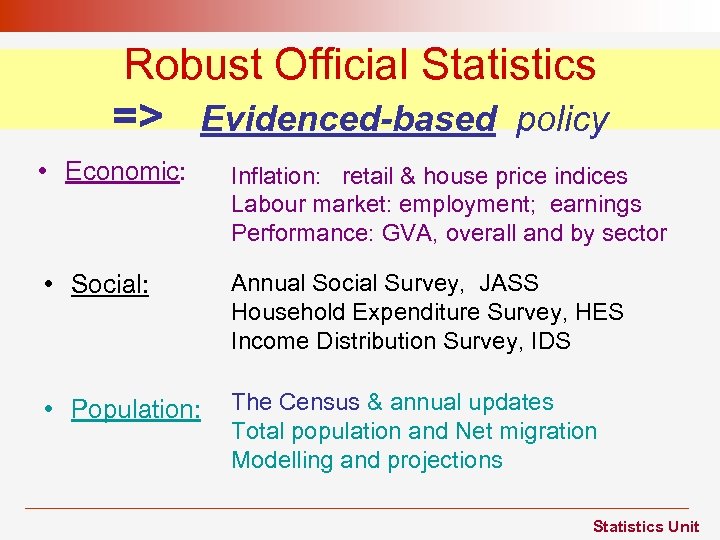 Robust Official Statistics
=> Evidenced-based policy

• Economic: Inflation: retail & house price indices
Labour market: employment; earnings
Performance: GVA, overall and by sector

• Social: Annual Social Survey, JASS
Household Expenditure Survey, HES
Income Distribution Survey, IDS

• Population: The Census & annual updates
Total population and Net migration
Modelling and projections

Statistics Unit